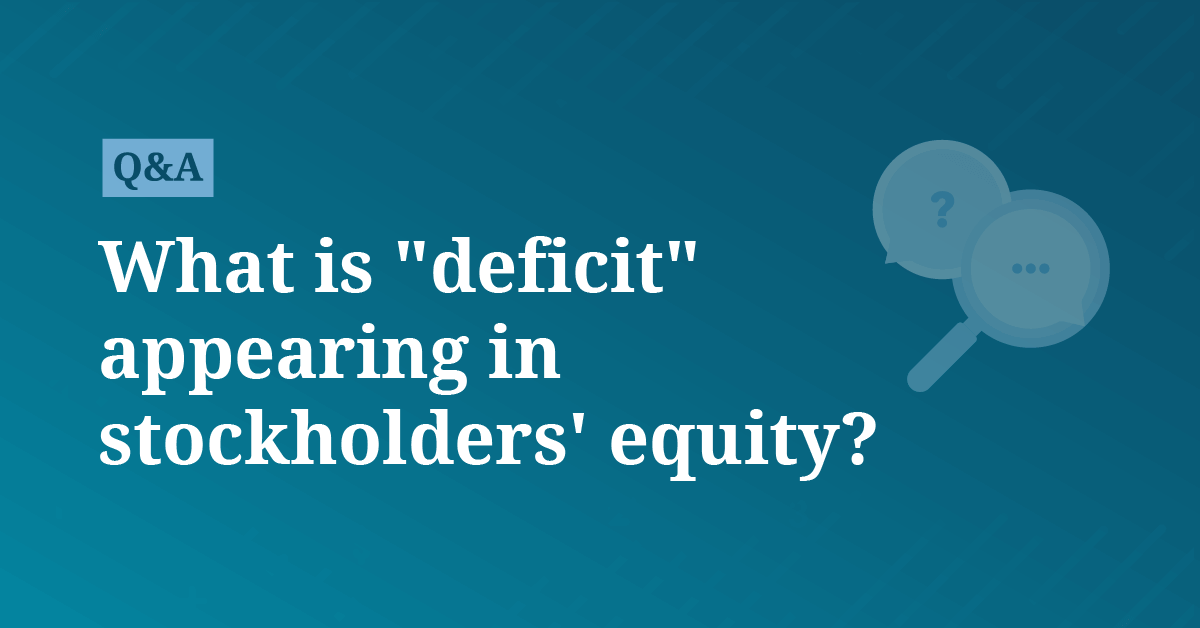 Q&A

What is "deficit" appearing in stockholders' equity?

?

...